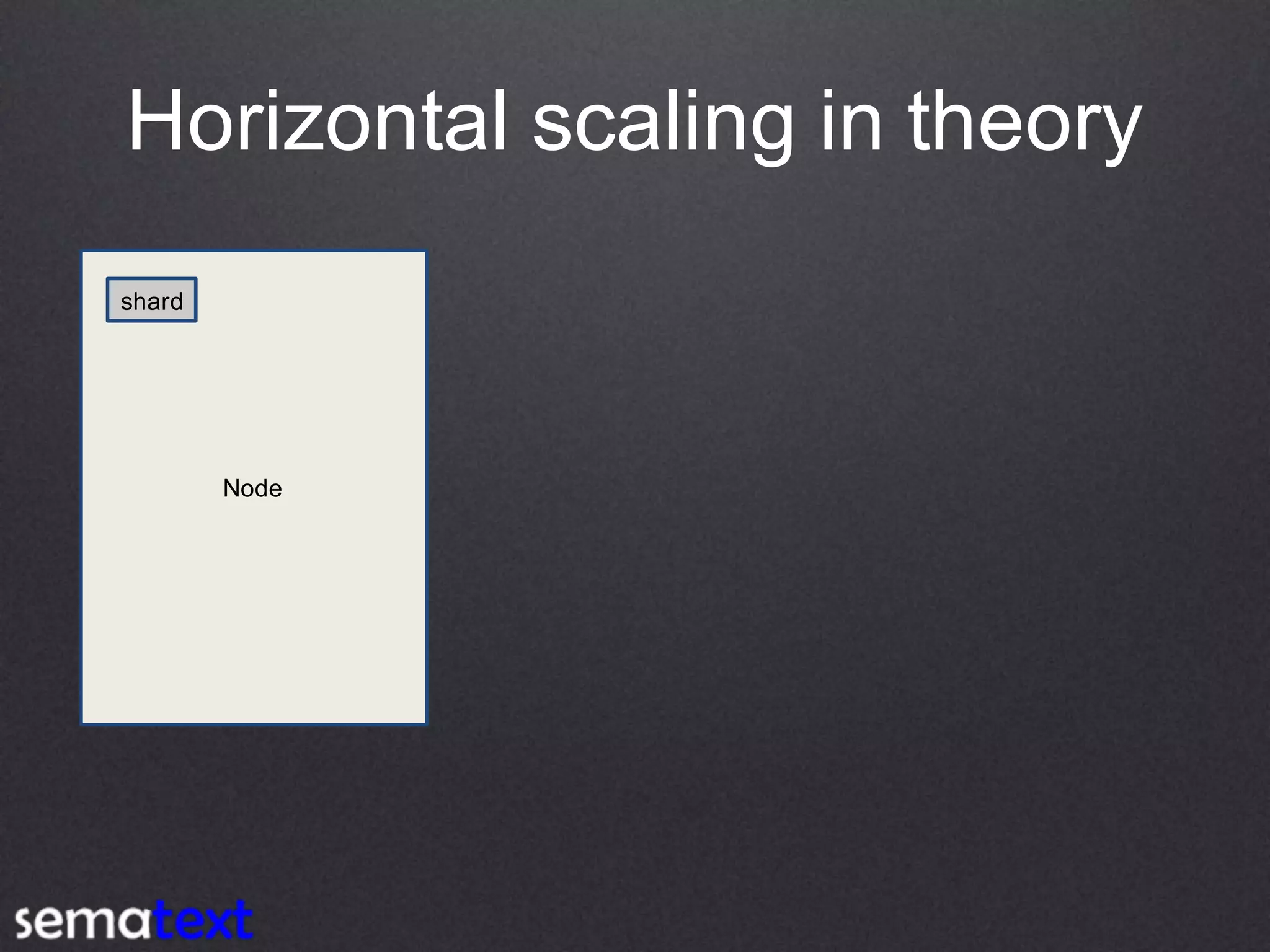 Horizontal scaling in theory

shard

Node

sematext